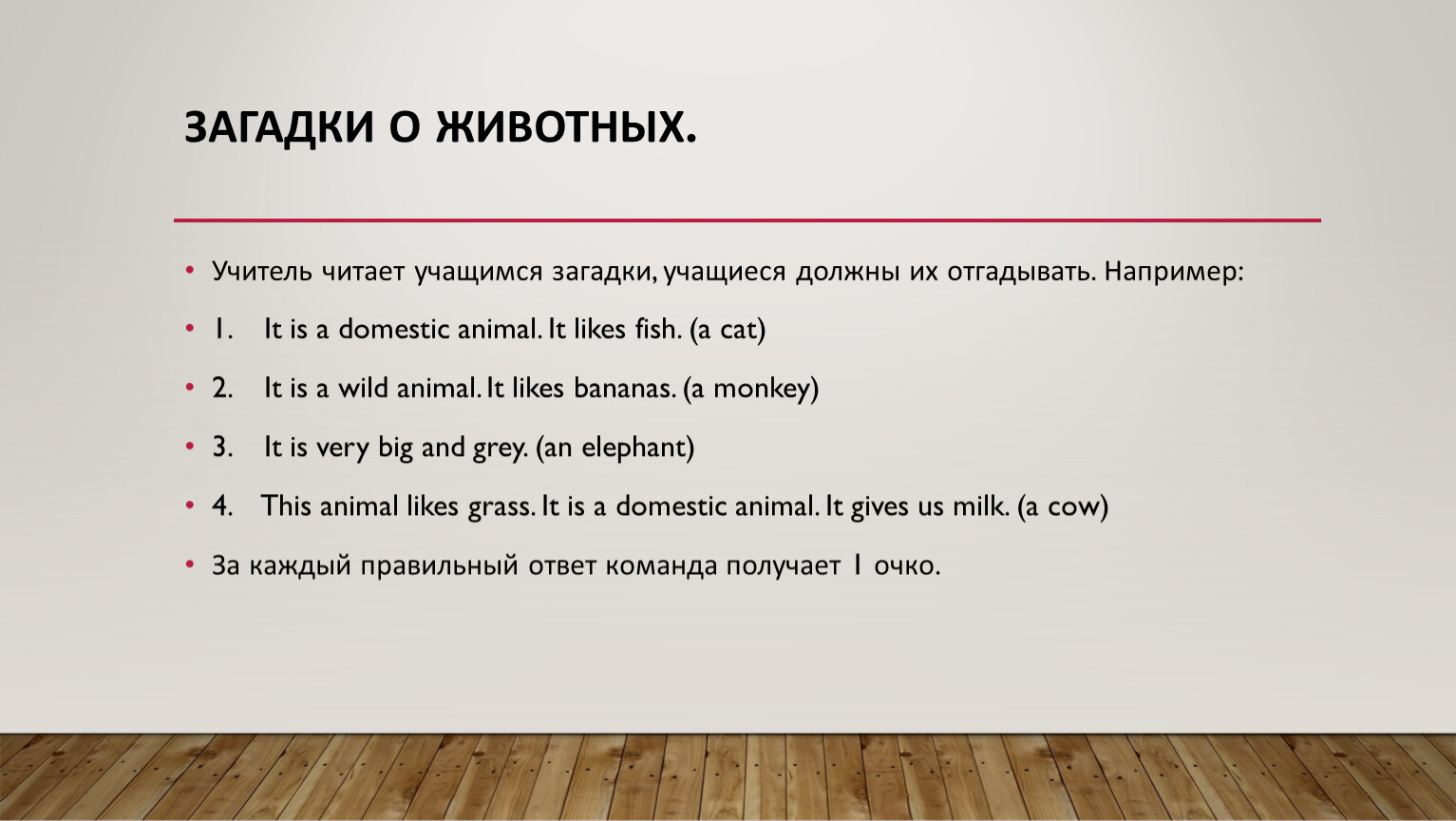 ЗАГАДКИ О ЖИВОТНЫХ.

• Учитель читает учащимся загадки, учащиеся должны их отгадывать. Например:

• 1. It is a domestic animal. It likes fish. (a cat)

• 2. It is a wild animal. It likes bananas. (a monkey)

• 3. It is very big and grey. (an elephant)

• 4. This animal likes grass. It is a domestic animal. It gives us milk. (a cow)

• За каждый правильный ответ команда получает 1 очко.